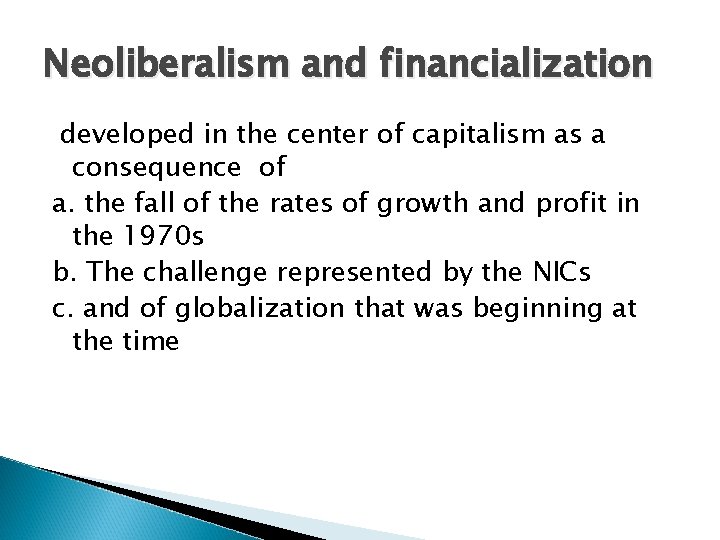 Neoliberalism and financialization

developed in the center of capitalism as a consequence of

a. the fall of the rates of growth and profit in the 1970s

b. The challenge represented by the NICs

c. and of globalization that was beginning at the time